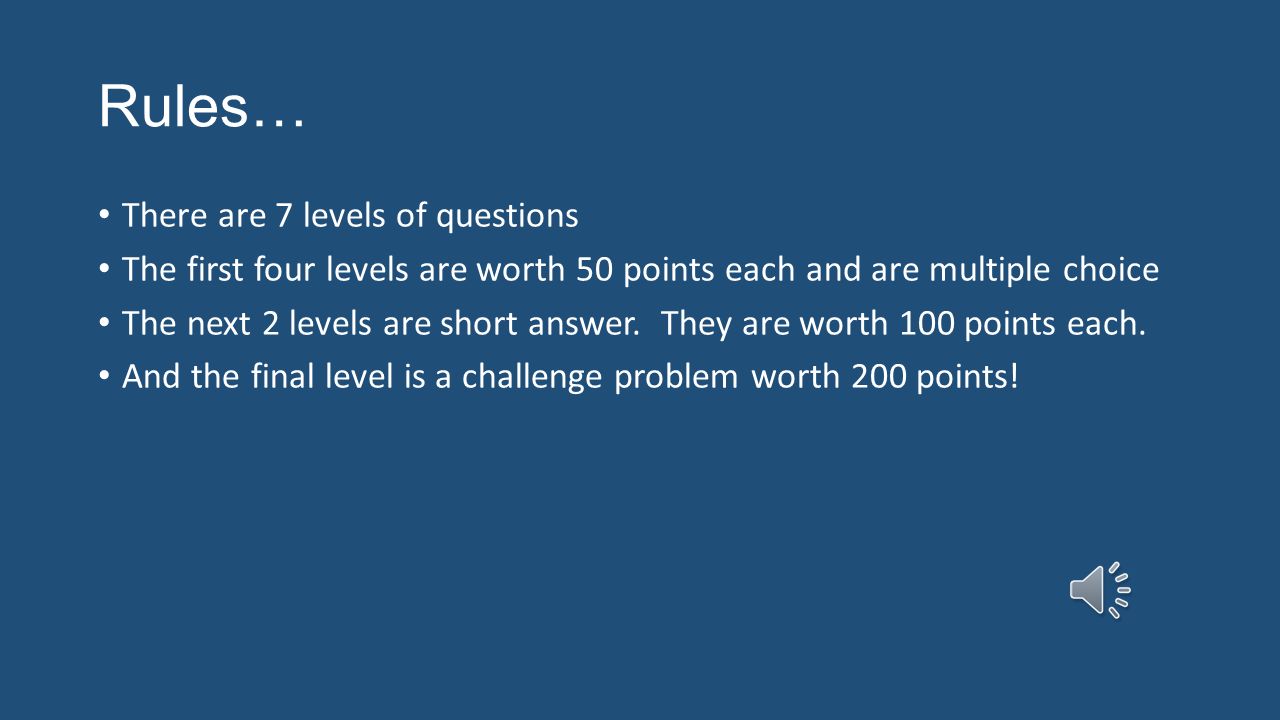 Rules…

• There are 7 levels of questions
• The first four levels are worth 50 points each and are multiple choice
• The next 2 levels are short answer.  They are worth 100 points each.
• And the final level is a challenge problem worth 200 points!